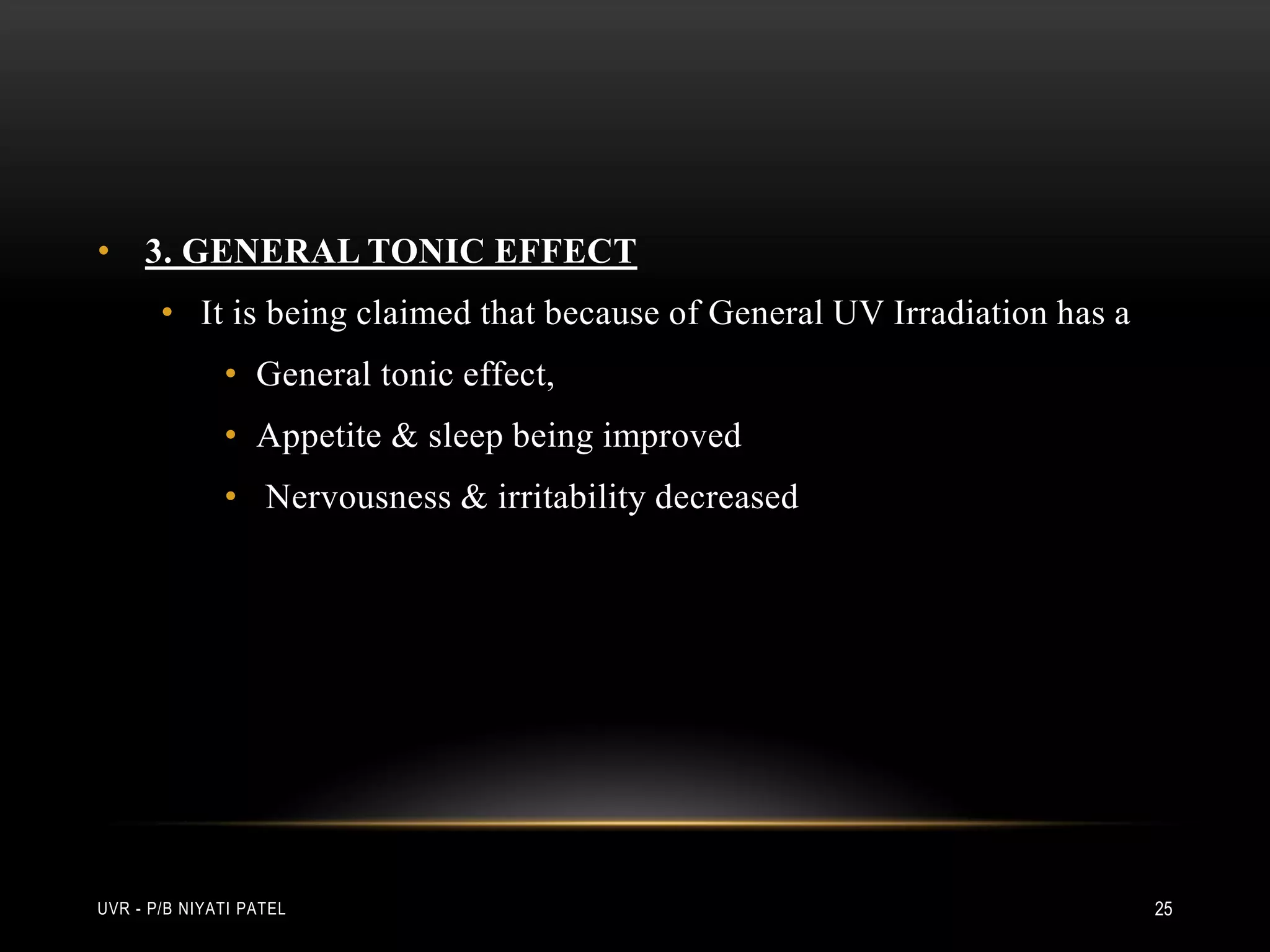 • 3. GENERAL TONIC EFFECT
  • It is being claimed that because of General UV Irradiation has a
    • General tonic effect,
    • Appetite & sleep being improved
    • Nervousness & irritability decreased

UVR - P/B NIYATI PATEL

25